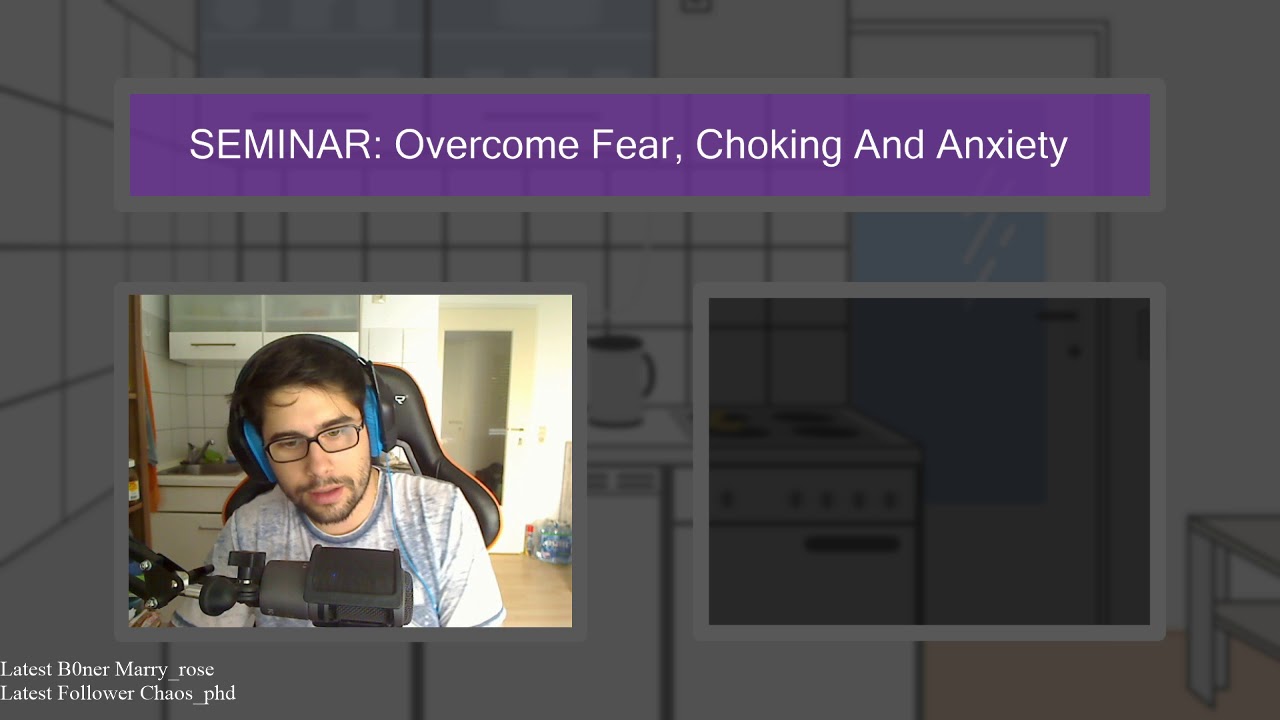 SEMINAR: Overcome Fear, Choking And Anxiety

Latest B0ner Marry_rose
Latest Follower Chaos_phd